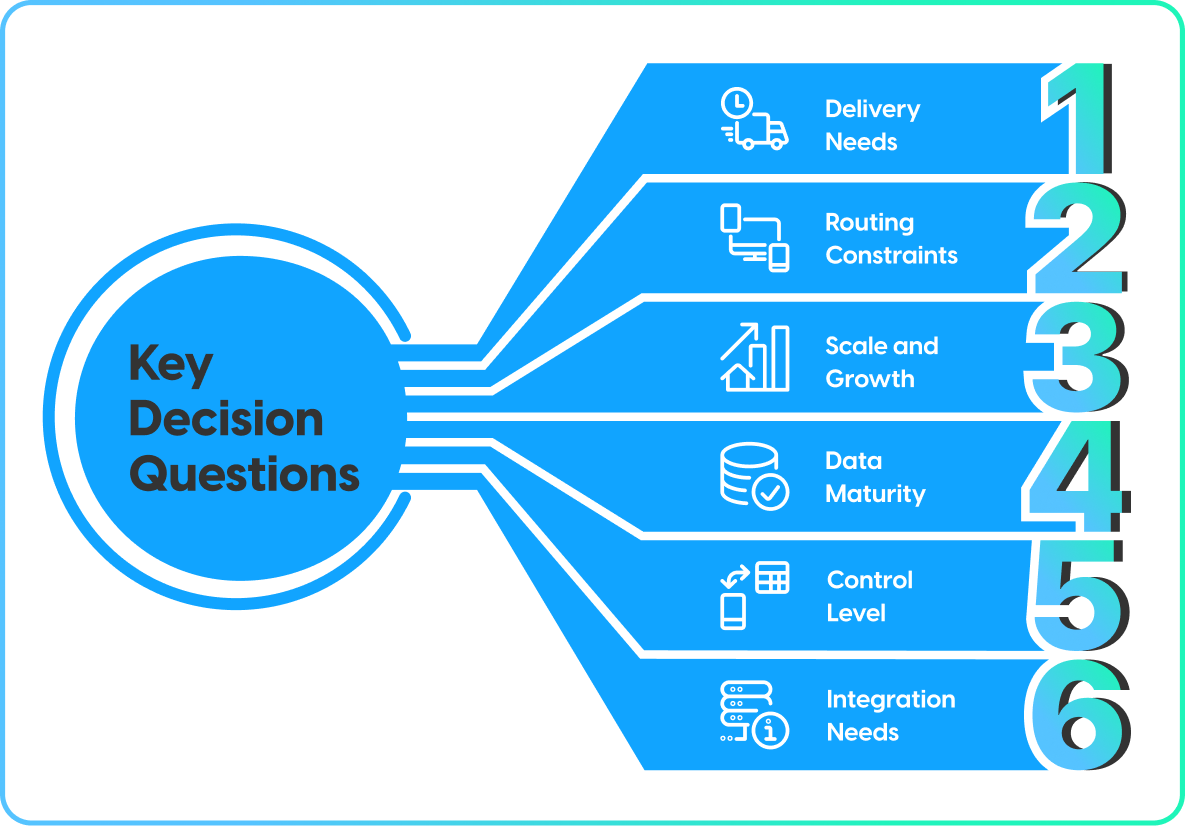 Key Decision Questions

Delivery Needs 1

Routing Constraints 2

Scale and Growth 3

Data Maturity 4

Control Level 5

Integration Needs 6